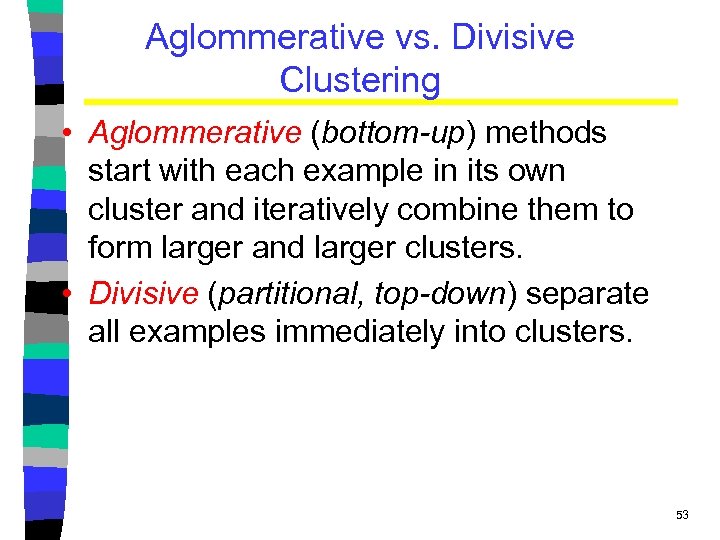 Aglommerative vs. Divisive Clustering

• Aglommerative (bottom-up) methods start with each example in its own cluster and iteratively combine them to form larger and larger clusters.

• Divisive (partitional, top-down) separate all examples immediately into clusters.

53